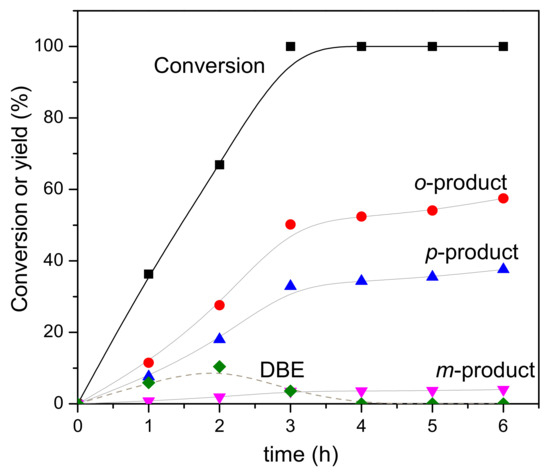 Conversion or yield (%)

100
80
60
40
20
0

Conversion
o-product
p-product
DBE
m-product

0 1 2 3 4 5 6

time (h)